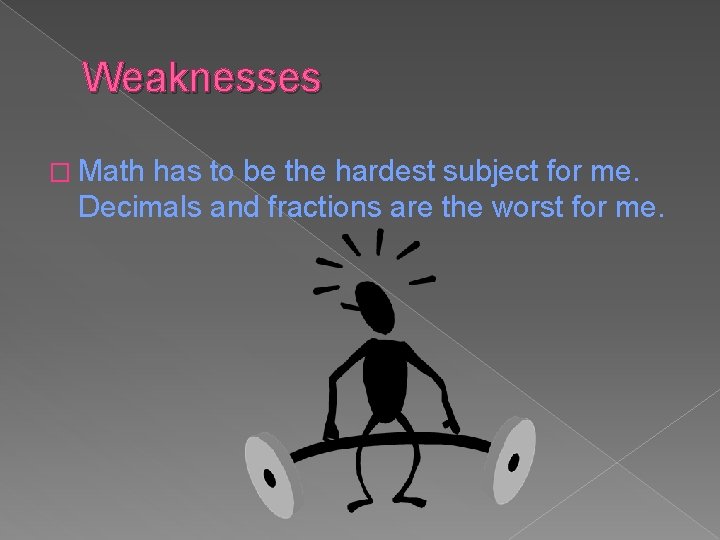 Weaknesses

□ Math has to be the hardest subject for me. Decimals and fractions are the worst for me.